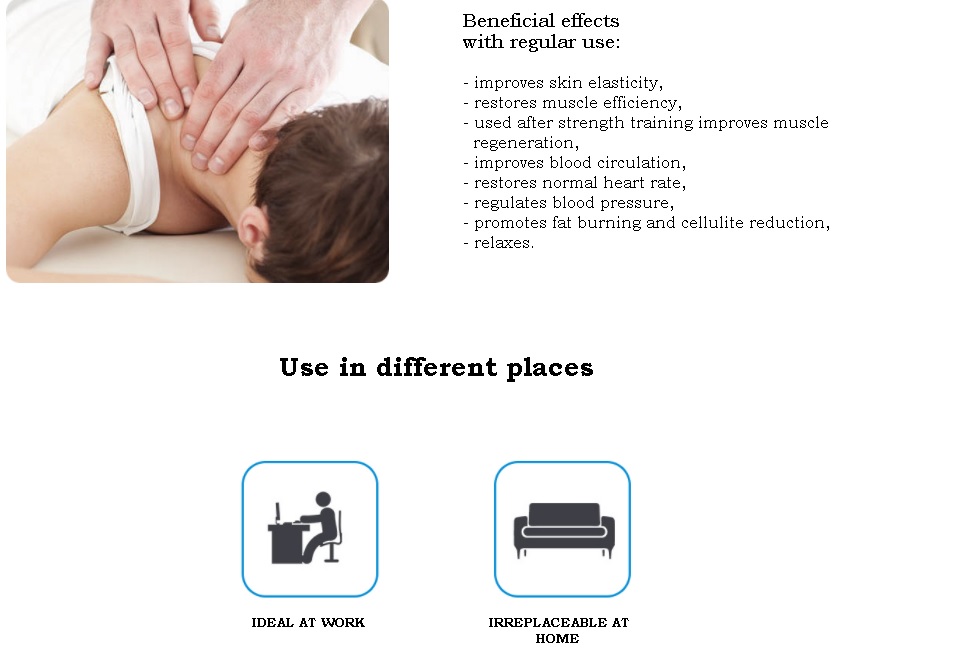 Beneficial effects with regular use:

- improves skin elasticity,
- restores muscle efficiency,
- used after strength training improves muscle regeneration,
- improves blood circulation,
- restores normal heart rate,
- regulates blood pressure,
- promotes fat burning and cellulite reduction,
- relaxes.

Use in different places

IDEAL AT WORK

IRREPLACEABLE AT HOME